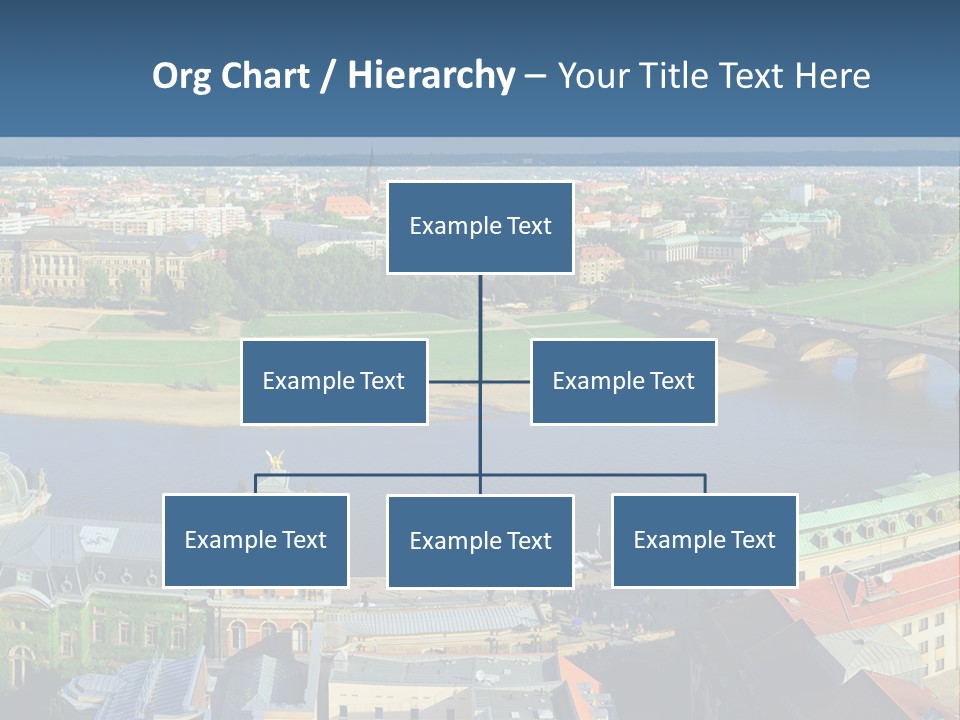 Org Chart / Hierarchy – Your Title Text Here

Example Text

Example Text

Example Text

Example Text

Example Text

Example Text